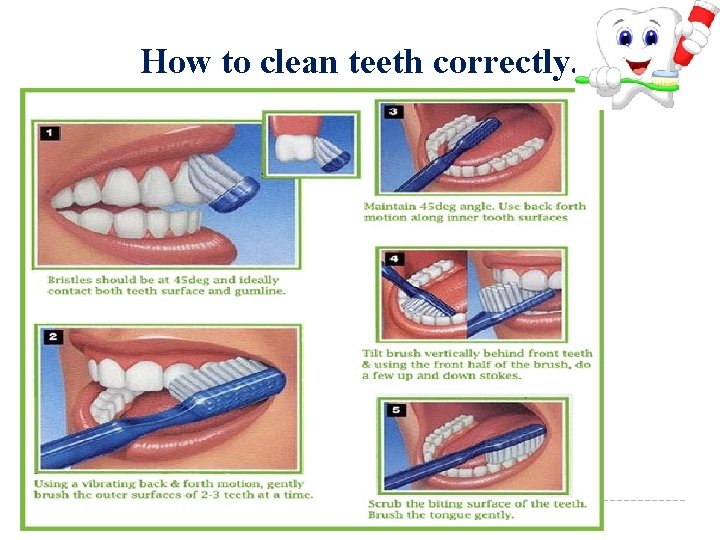 How to clean teeth correctly.

1

Bristles should be at 45deg and ideally contact both teeth surface and gumline.

2

Using a vibrating back & forth motion, gently brush the outer surfaces of 2-3 teeth at a time.

3

Maintain 45deg angle. Use back-forth motion along inner tooth surfaces

4

Tilt brush vertically behind front teeth & using the front half of the brush, do a few up and down stokes.

5

Scrub the biting surface of the teeth. Brush the tongue gently.